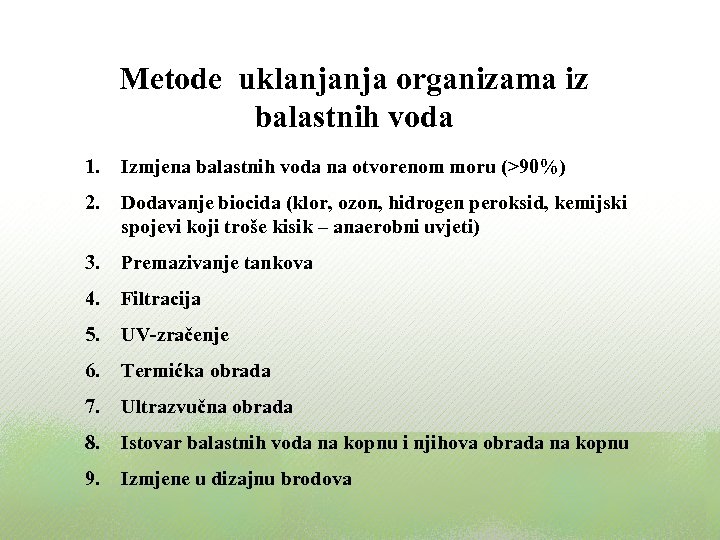 Metode uklanjanja organizama iz balastnih voda

1. Izmjena balastnih voda na otvorenom moru (>90%)
2. Dodavanje biocida (klor, ozon, hidrogen peroksid, kemijski spojevi koji troše kisik – anaerobni uvjeti)
3. Premazivanje tankova
4. Filtracija
5. UV-zračenje
6. Termićka obrada
7. Ultrazvučna obrada
8. Istovar balastnih voda na kopnu i njihova obrada na kopnu
9. Izmjene u dizajnu brodova